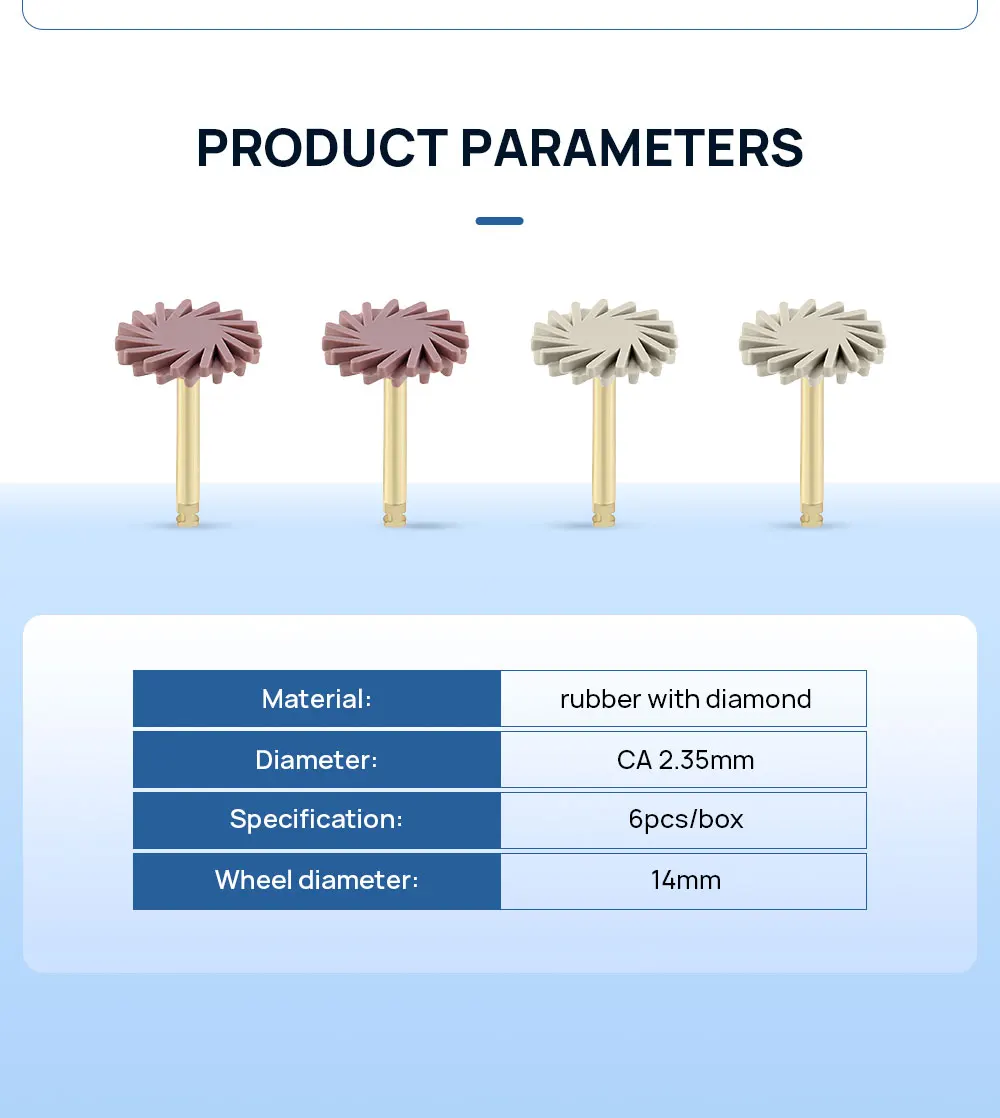 PRODUCT PARAMETERS

| Material: | rubber with diamond |
|---|---|
| Diameter: | CA 2.35mm |
| Specification: | 6pcs/box |
| Wheel diameter: | 14mm |